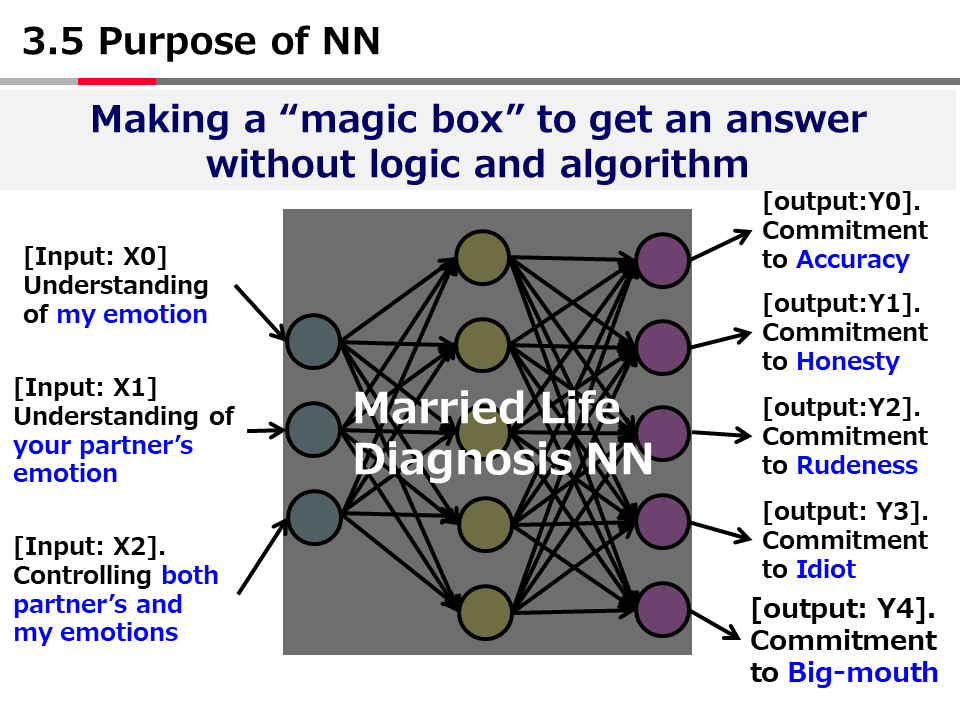 3.5 Purpose of NN

Making a “magic box” to get an answer without logic and algorithm

[Input: X0] Understanding of my emotion

[Input: X1] Understanding of your partner’s emotion

[Input: X2]. Controlling both partner’s and my emotions

Married Life Diagnosis NN

[output:Y0]. Commitment to Accuracy

[output:Y1]. Commitment to Honesty

[output:Y2]. Commitment to Rudeness

[output: Y3]. Commitment to Idiot

[output: Y4]. Commitment to Big-mouth